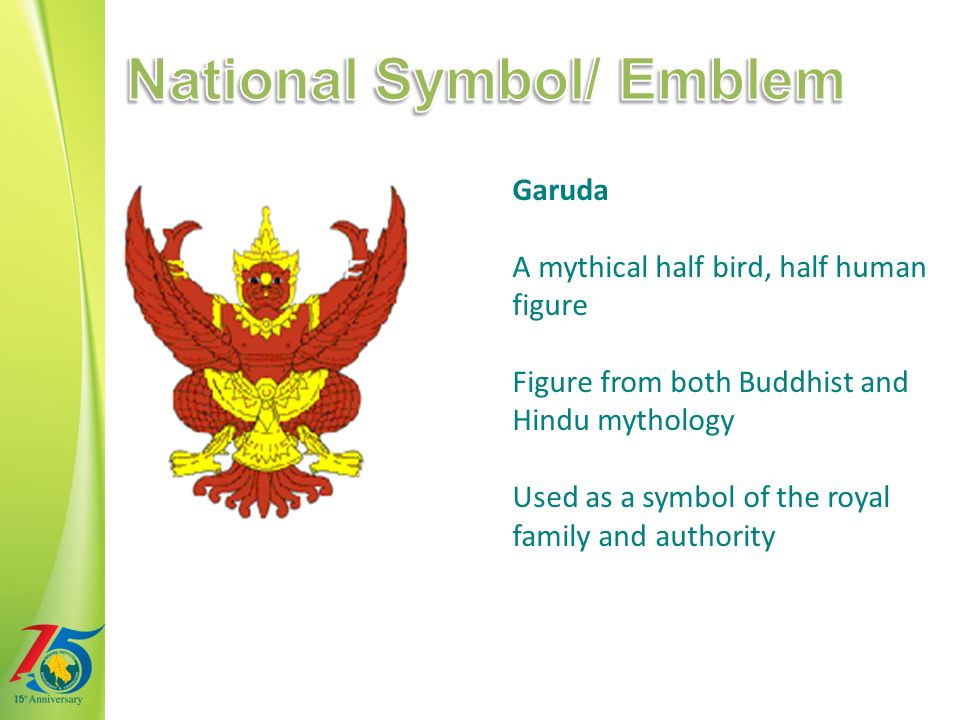 National Symbol/ Emblem

Garuda

A mythical half bird, half human figure

Figure from both Buddhist and Hindu mythology

Used as a symbol of the royal family and authority

15 15th Anniversary